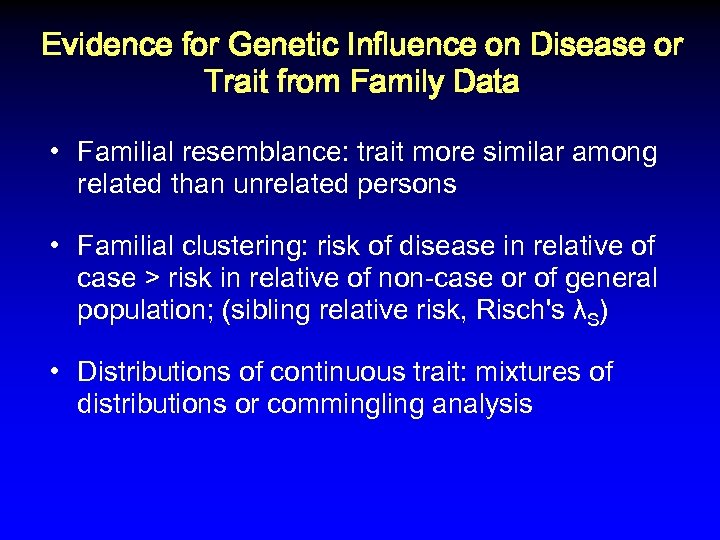 Evidence for Genetic Influence on Disease or Trait from Family Data

• Familial resemblance: trait more similar among related than unrelated persons

• Familial clustering: risk of disease in relative of case > risk in relative of non-case or of general population; (sibling relative risk, Risch's $\lambda_S$)

• Distributions of continuous trait: mixtures of distributions or commingling analysis